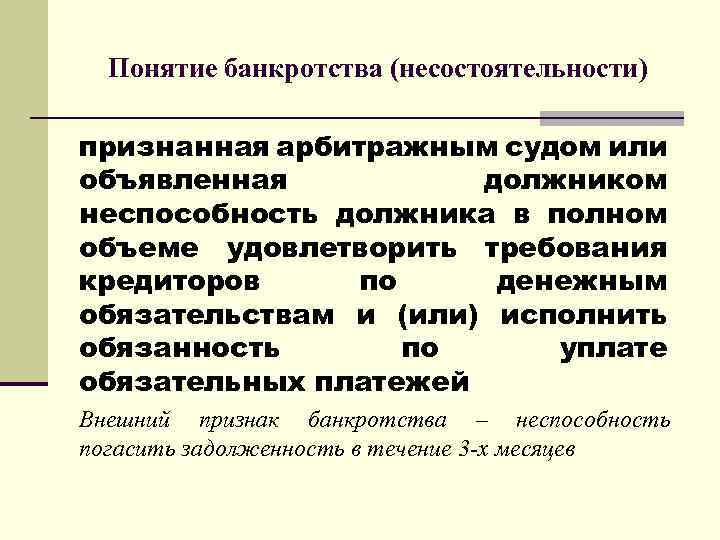 Понятие банкротства (несостоятельности)

признанная арбитражным судом или объявленная должником неспособность должника в полном объеме удовлетворить требования кредиторов по денежным обязательствам и (или) исполнить обязанность по уплате обязательных платежей

Внешний признак банкротства – неспособность погасить задолженность в течение 3-х месяцев